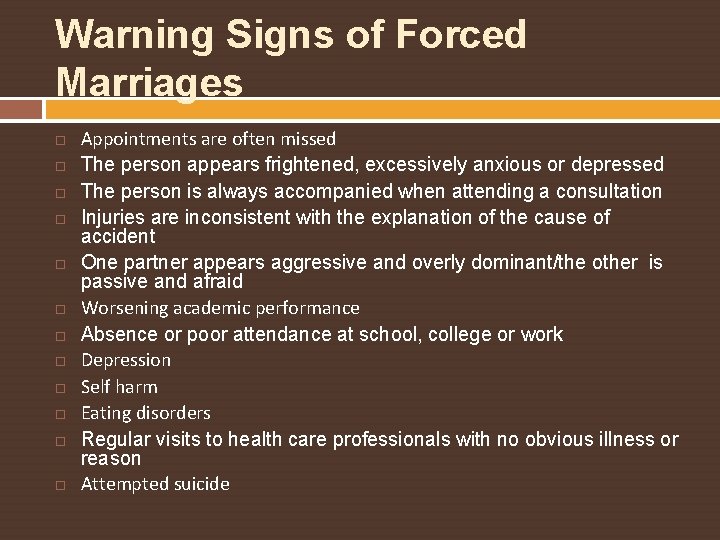 Warning Signs of Forced Marriages

Appointments are often missed

The person appears frightened, excessively anxious or depressed

The person is always accompanied when attending a consultation

Injuries are inconsistent with the explanation of the cause of accident

One partner appears aggressive and overly dominant/the other is passive and afraid

Worsening academic performance

Absence or poor attendance at school, college or work

Depression

Self harm

Eating disorders

Regular visits to health care professionals with no obvious illness or reason

Attempted suicide